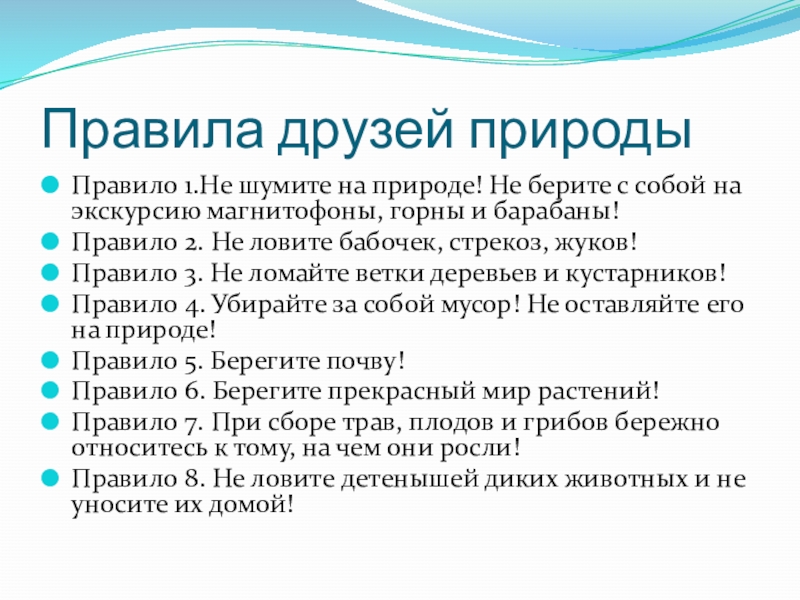 Правила друзей природы

Правило 1.Не шумите на природе! Не берите с собой на экскурсию магнитофоны, горны и барабаны!

Правило 2. Не ловите бабочек, стрекоз, жуков!

Правило 3. Не ломайте ветки деревьев и кустарников!

Правило 4. Убирайте за собой мусор! Не оставляйте его на природе!

Правило 5. Берегите почву!

Правило 6. Берегите прекрасный мир растений!

Правило 7. При сборе трав, плодов и грибов бережно относитесь к тому, на чем они росли!

Правило 8. Не ловите детенышей диких животных и не уносите их домой!